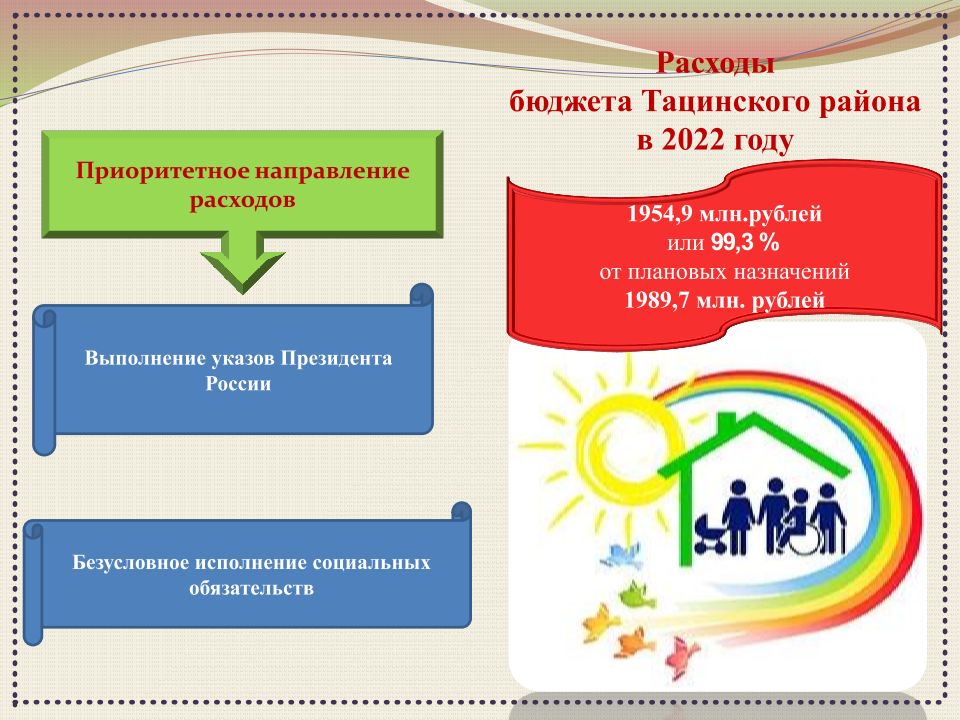 Расходы
бюджета Тацинского района
в 2022 году

Приоритетное направление расходов

1954,9 млн.рублей
или 99,3 %
от плановых назначений
1989,7 млн. рублей

Выполнение указов Президента России

Безусловное исполнение социальных обязательств